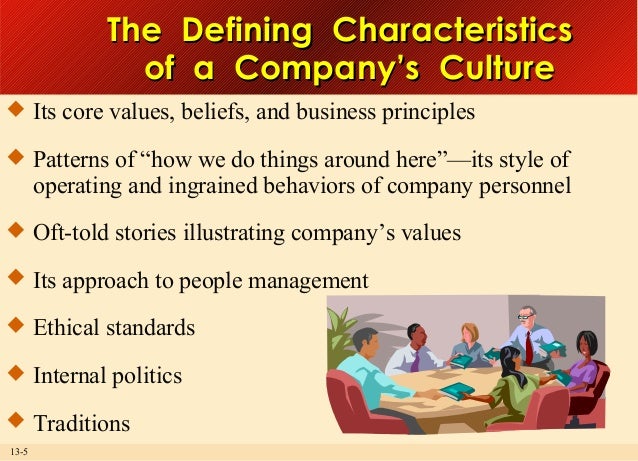 The Defining Characteristics of a Company's Culture

◆ Its core values, beliefs, and business principles

◆ Patterns of "how we do things around here"—its style of operating and ingrained behaviors of company personnel

◆ Oft-told stories illustrating company's values

◆ Its approach to people management

◆ Ethical standards

◆ Internal politics

◆ Traditions

13-5